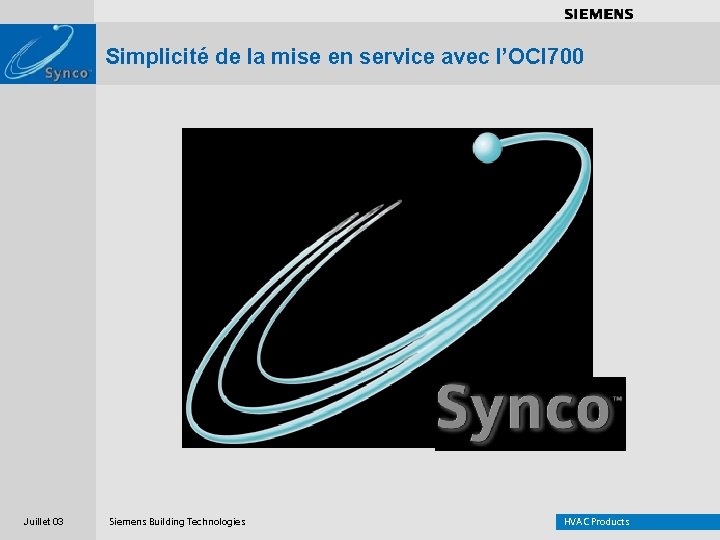 SIEMENS

Synco™

Simplicité de la mise en service avec l'OCI700

Synco™

Juillet 03

Siemens Building Technologies

HVAC Products